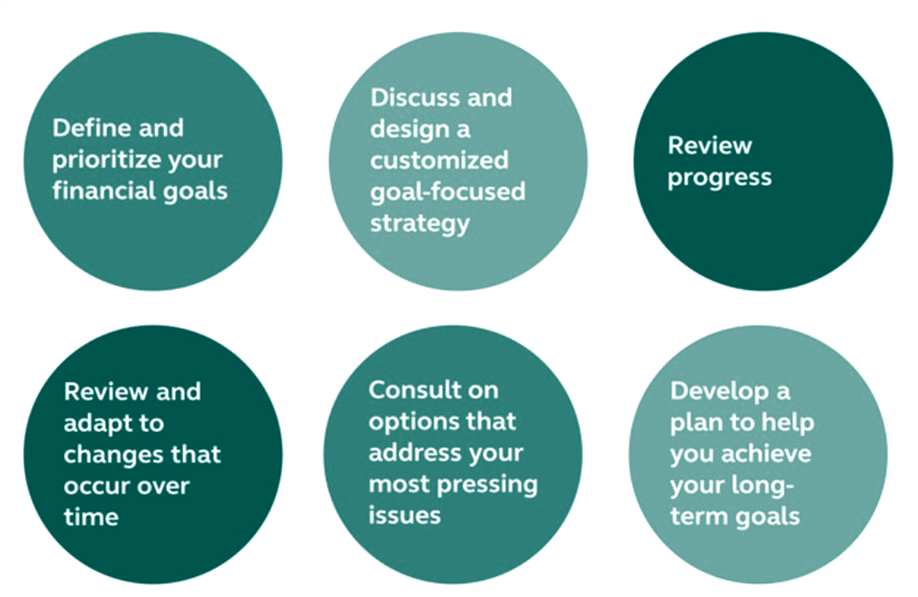 Define and prioritize your financial goals

Discuss and design a customized goal-focused strategy

Review progress

Review and adapt to changes that occur over time

Consult on options that address your most pressing issues

Develop a plan to help you achieve your long-term goals